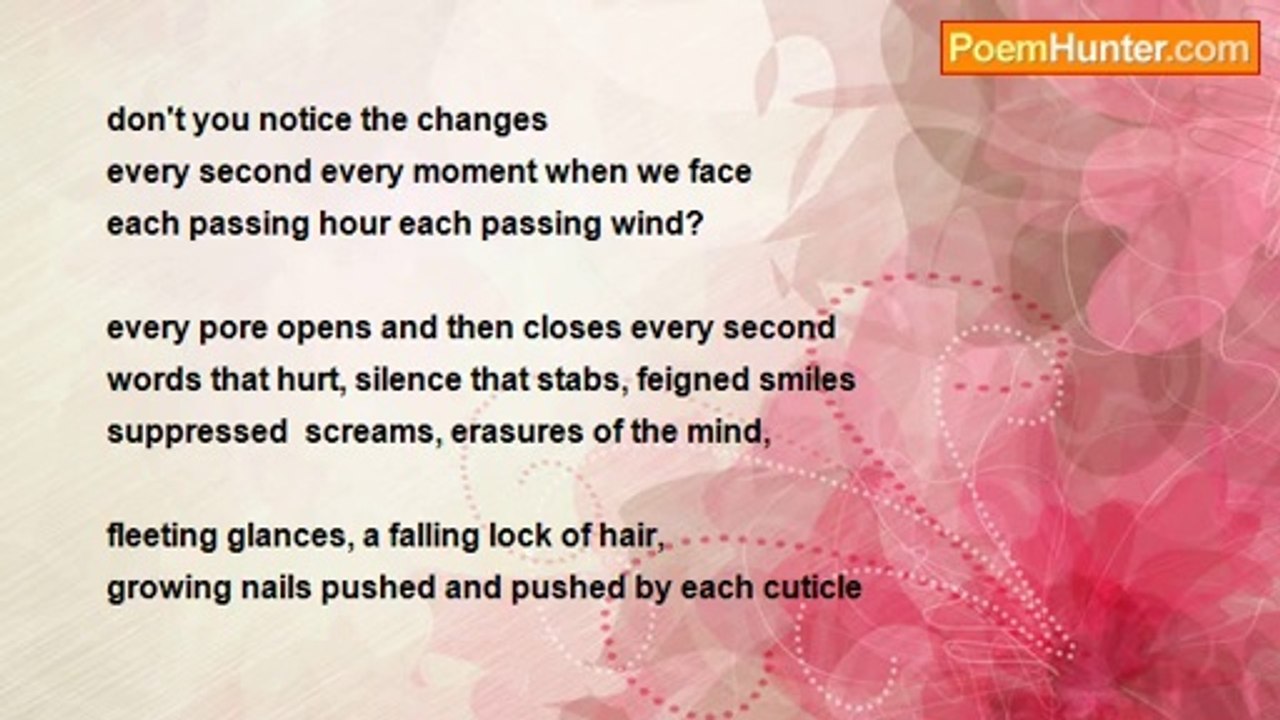 PoemHunter.com

don't you notice the changes
every second every moment when we face
each passing hour each passing wind?

every pore opens and then closes every second
words that hurt, silence that stabs, feigned smiles
suppressed screams, erasures of the mind,

fleeting glances, a falling lock of hair,
growing nails pushed and pushed by each cuticle